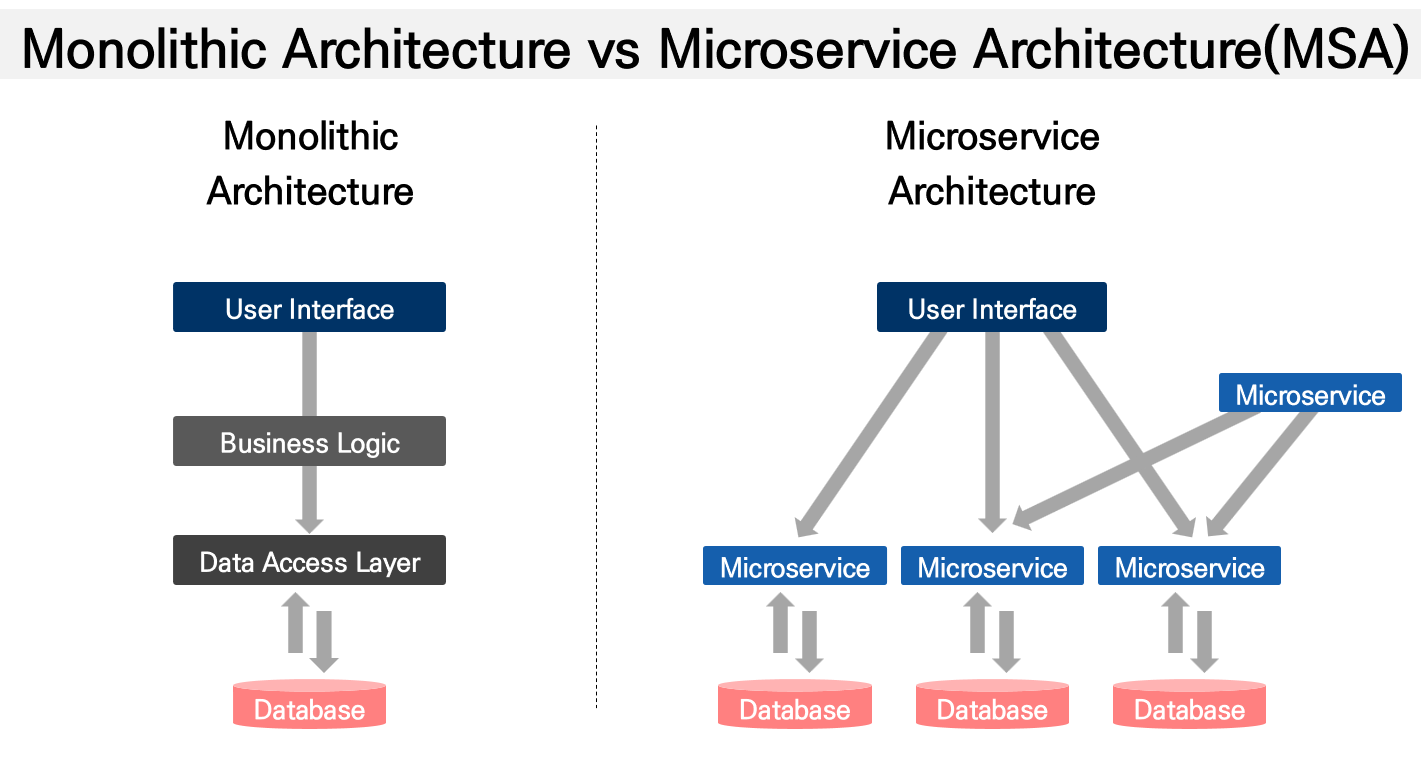 Monolithic Architecture vs Microservice Architecture(MSA)

Monolithic Architecture

User Interface

Business Logic

Data Access Layer

Database

Microservice Architecture

User Interface

Microservice

Microservice

Microservice

Microservice

Database

Database

Database